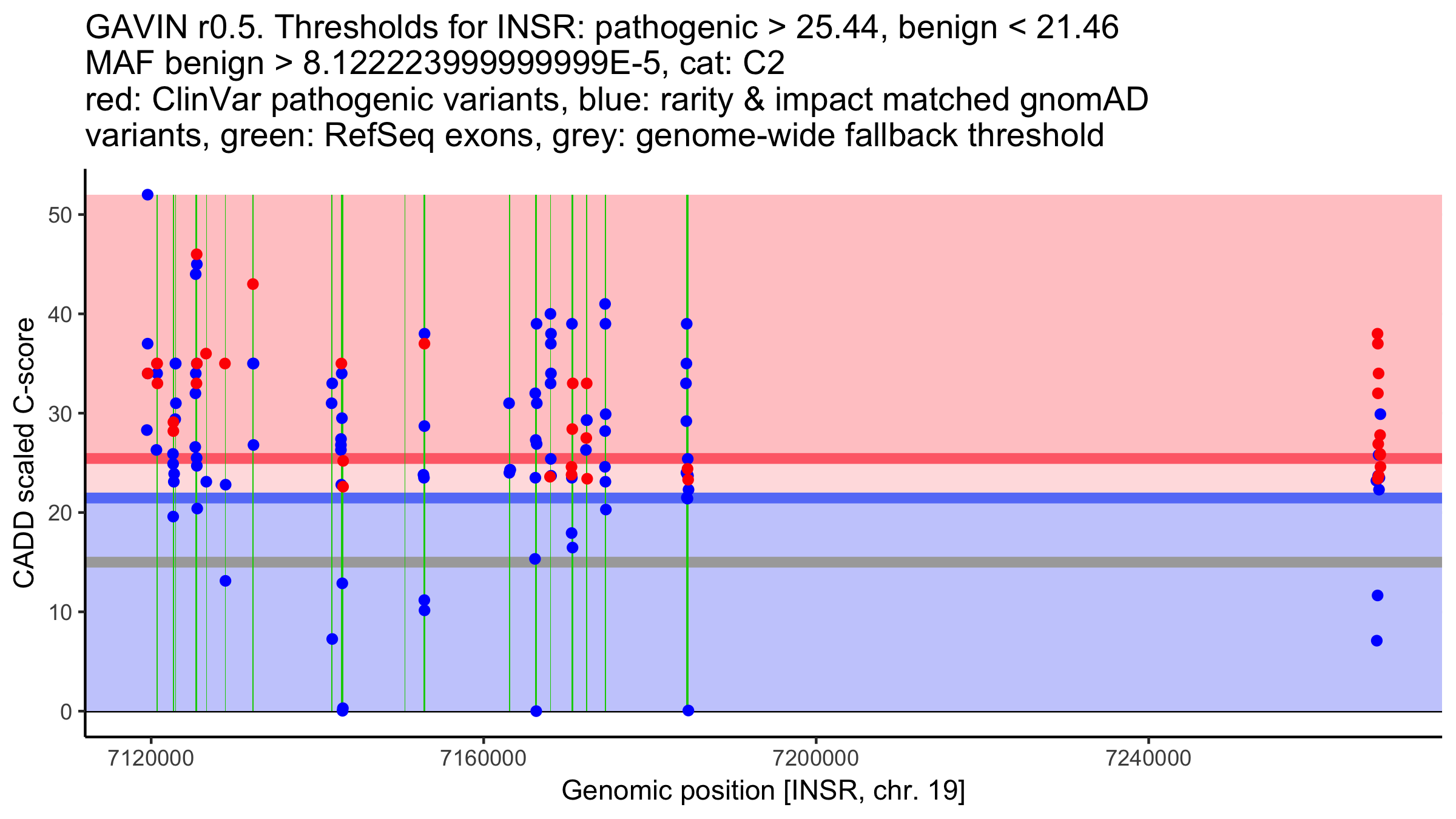 GAVIN r0.5. Thresholds for INSR: pathogenic > 25.44, benign < 21.46
MAF benign > 8.122223999999999E-5, cat: C2
red: ClinVar pathogenic variants, blue: rarity & impact matched gnomAD variants, green: RefSeq exons, grey: genome-wide fallback threshold

CADD scaled C-score

50
40
30
20
10
0

7120000
7160000
7200000
7240000

Genomic position [INSR, chr. 19]